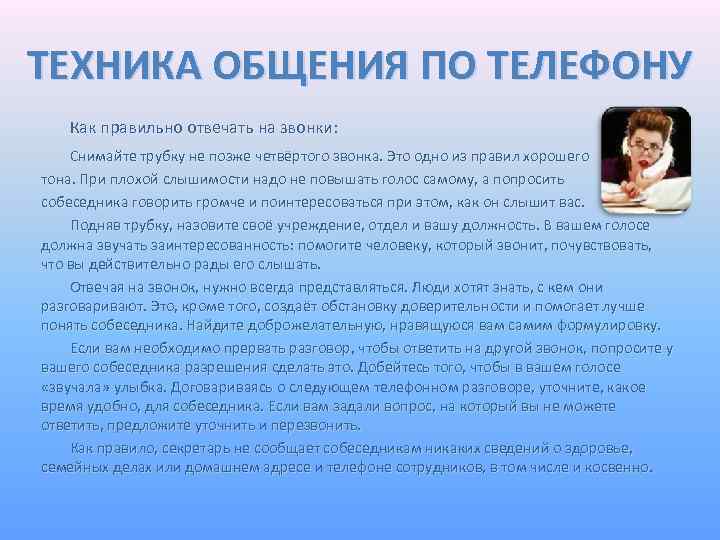 ТЕХНИКА ОБЩЕНИЯ ПО ТЕЛЕФОНУ

Как правильно отвечать на звонки:

Снимайте трубку не позже четвёртого звонка. Это одно из правил хорошего тона. При плохой слышимости надо не повышать голос самому, а попросить собеседника говорить громче и поинтересоваться при этом, как он слышит вас.

Подняв трубку, назовите своё учреждение, отдел и вашу должность. В вашем голосе должна звучать заинтересованность: помогите человеку, который звонит, почувствовать, что вы действительно рады его слышать.

Отвечая на звонок, нужно всегда представляться. Люди хотят знать, с кем они разговаривают. Это, кроме того, создаёт обстановку доверительности и помогает лучше понять собеседника. Найдите доброжелательную, нравящуюся вам самим формулировку.

Если вам необходимо прервать разговор, чтобы ответить на другой звонок, попросите у вашего собеседника разрешения сделать это. Добейтесь того, чтобы в вашем голосе «звучала» улыбка. Договариваясь о следующем телефонном разговоре, уточните, какое время удобно, для собеседника. Если вам задали вопрос, на который вы не можете ответить, предложите уточнить и перезвонить.

Как правило, секретарь не сообщает собеседникам никаких сведений о здоровье, семейных делах или домашнем адресе и телефоне сотрудников, в том числе и косвенно.